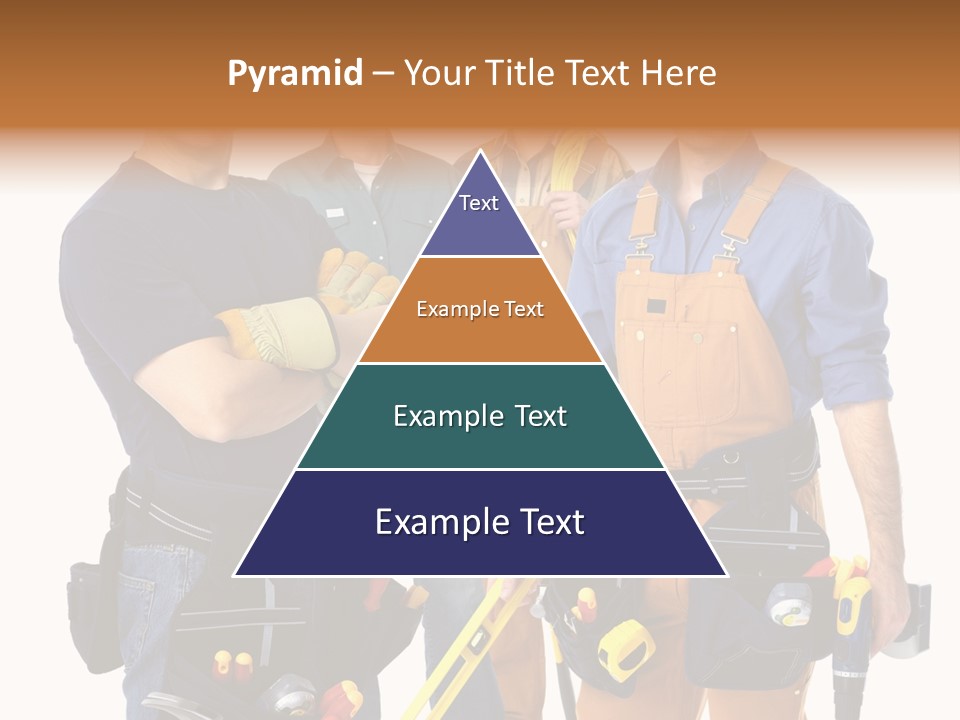 Pyramid – Your Title Text Here

Text

Example Text

Example Text

Example Text